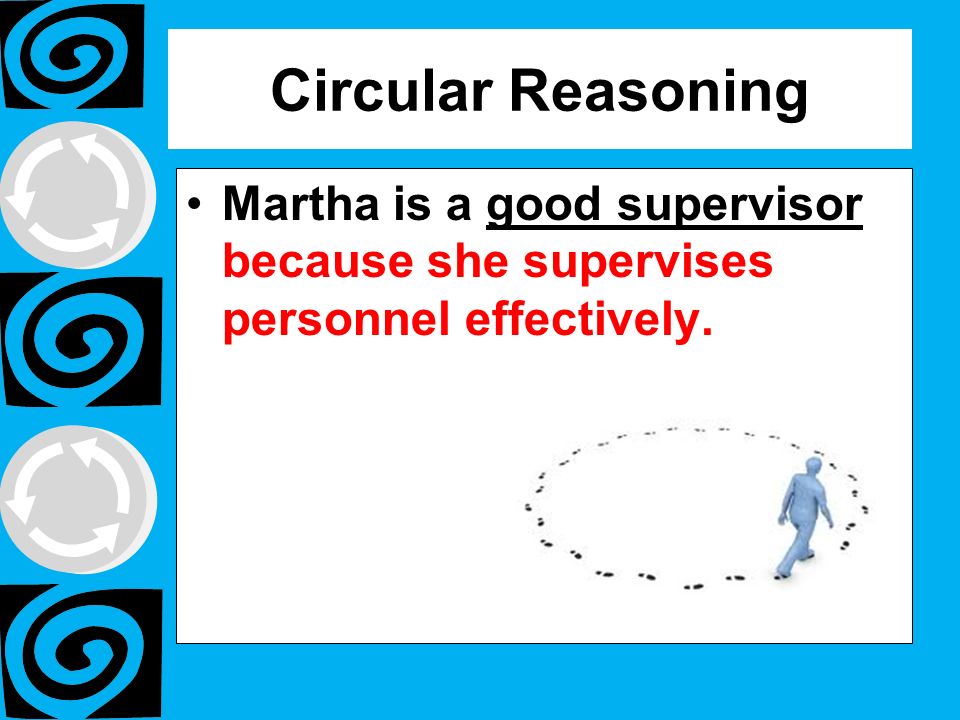 Circular Reasoning

• Martha is a good supervisor because she supervises personnel effectively.